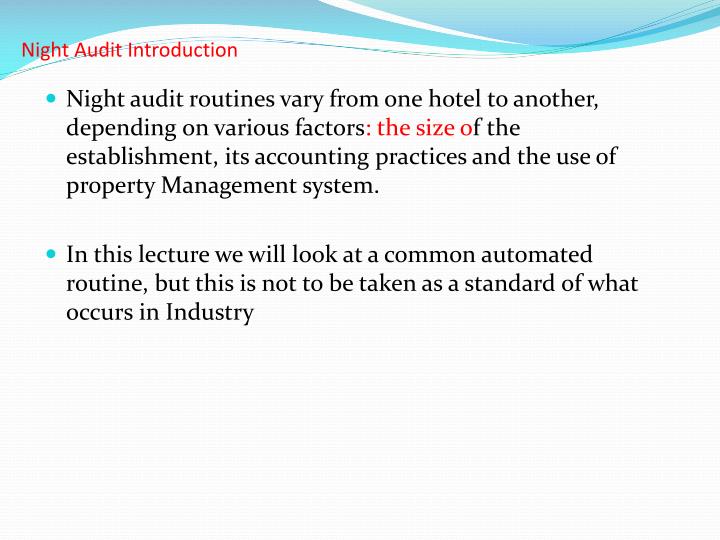 Night Audit Introduction

Night audit routines vary from one hotel to another, depending on various factors: the size of the establishment, its accounting practices and the use of property Management system.

In this lecture we will look at a common automated routine, but this is not to be taken as a standard of what occurs in Industry